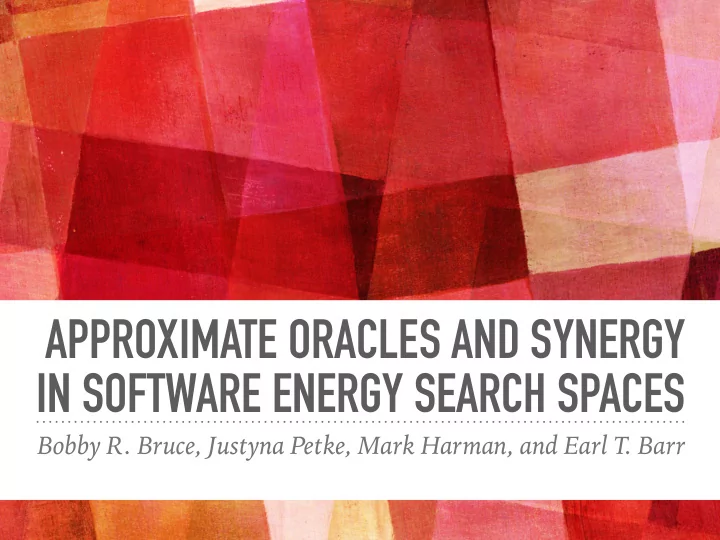 APPROXIMATE ORACLES AND SYNERGY IN SOFTWARE ENERGY SEARCH SPACES

Bobby R. Bruce, Justyna Petke, Mark Harman, and Earl T. Barr